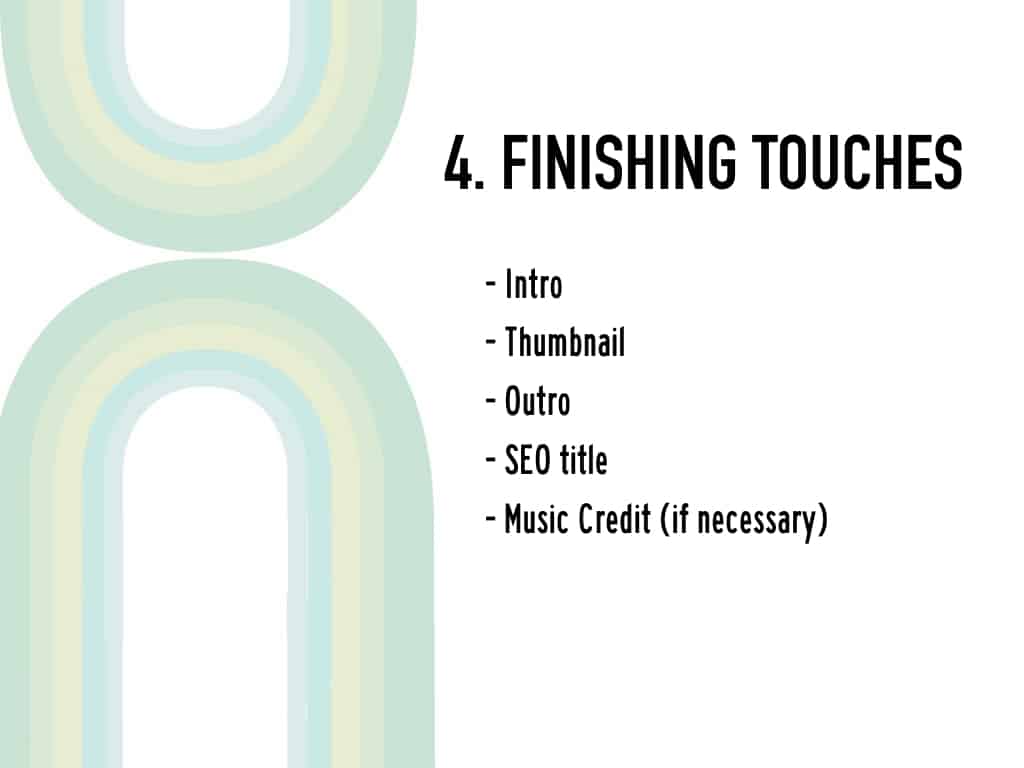 4. FINISHING TOUCHES

- Intro
- Thumbnail
- Outro
- SEO title
- Music Credit (if necessary)